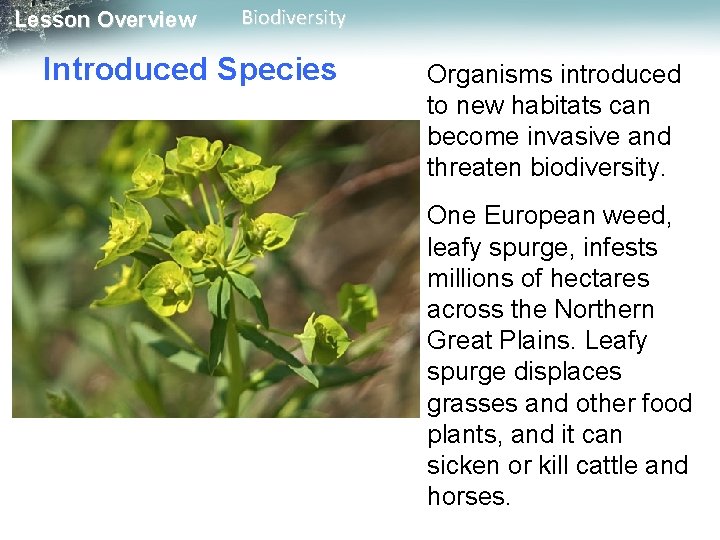 Lesson Overview Biodiversity

Introduced Species

Organisms introduced to new habitats can become invasive and threaten biodiversity.

One European weed, leafy spurge, infests millions of hectares across the Northern Great Plains. Leafy spurge displaces grasses and other food plants, and it can sicken or kill cattle and horses.